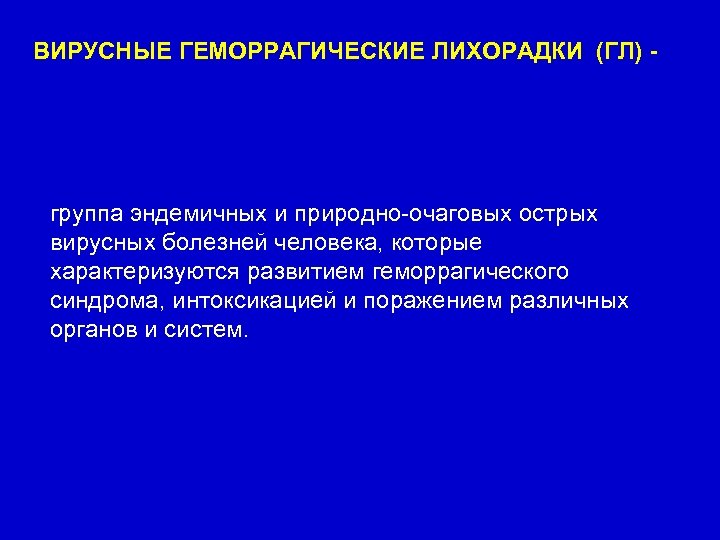 ВИРУСНЫЕ ГЕМОРРАГИЧЕСКИЕ ЛИХОРАДКИ (ГЛ) -

группа эндемичных и природно-очаговых острых вирусных болезней человека, которые характеризуются развитием геморрагического синдрома, интоксикацией и поражением различных органов и систем.